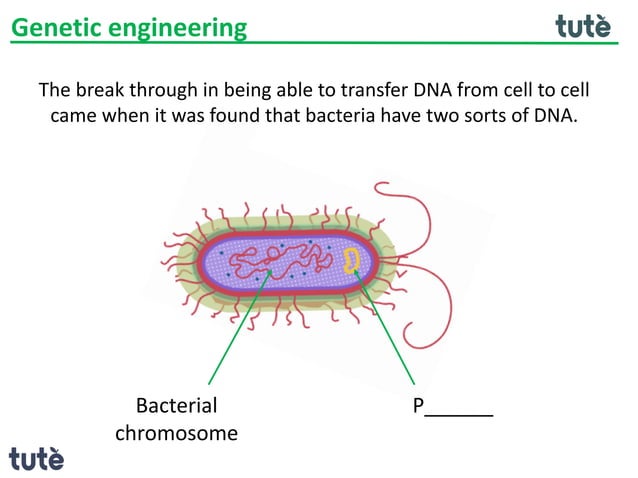 Genetic engineering

tutè

The break through in being able to transfer DNA from cell to cell came when it was found that bacteria have two sorts of DNA.

Bacterial chromosome

P______

tutè